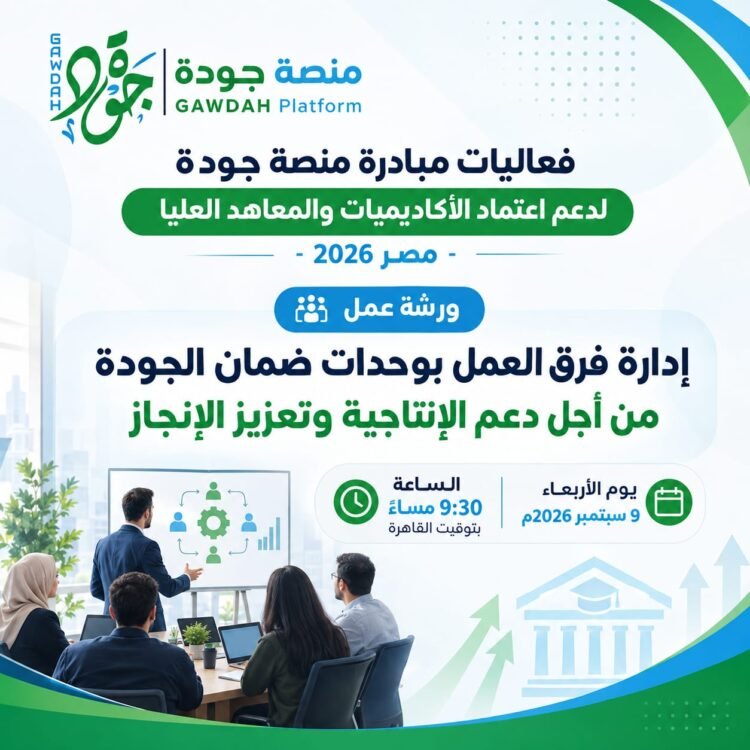 GAWDAH
جودة
منصة جودة
GAWDAH Platform

فعاليات مبادرة منصة جودة
لدعم اعتماد الأكاديميات والمعاهد العليا
- مصر 2026 -

ورشة عمل

إدارة فرق العمل بوحدات ضمان الجودة
من أجل دعم الإنتاجية وتعزيز الإنجاز

يوم الأربعاء
9 سبتمبر 2026م

الساعة
9:30 مساءً
بتوقيت القاهرة